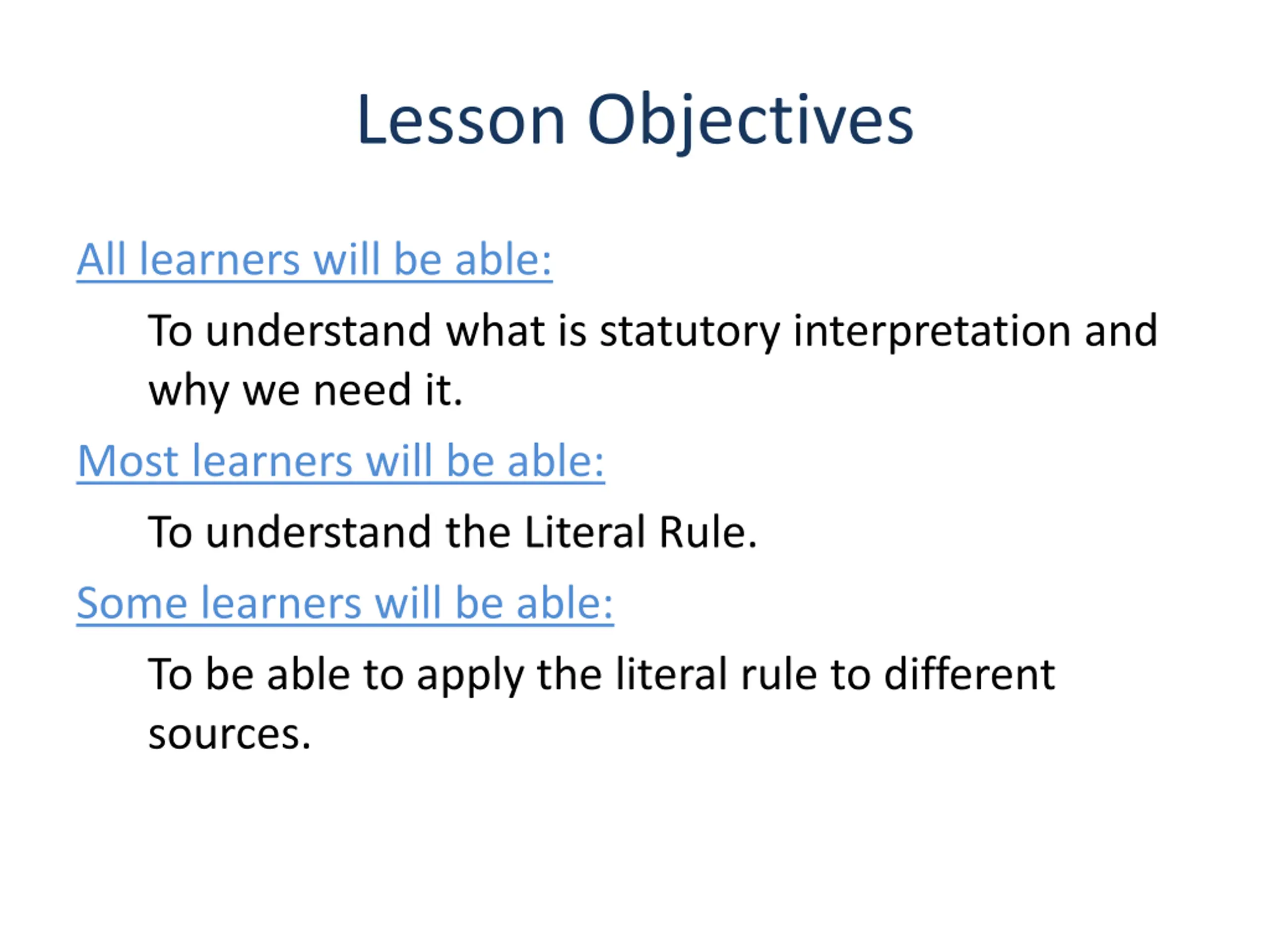 Lesson Objectives

All learners will be able:

To understand what is statutory interpretation and why we need it.

Most learners will be able:

To understand the Literal Rule.

Some learners will be able:

To be able to apply the literal rule to different sources.